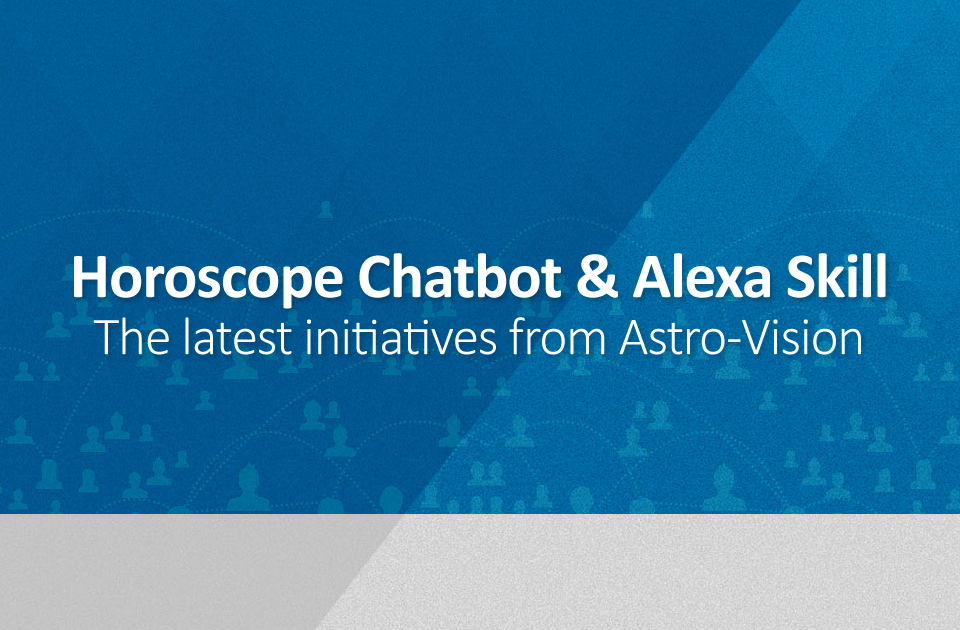 Horoscope Chatbot & Alexa Skill
The latest initiatives from Astro-Vision